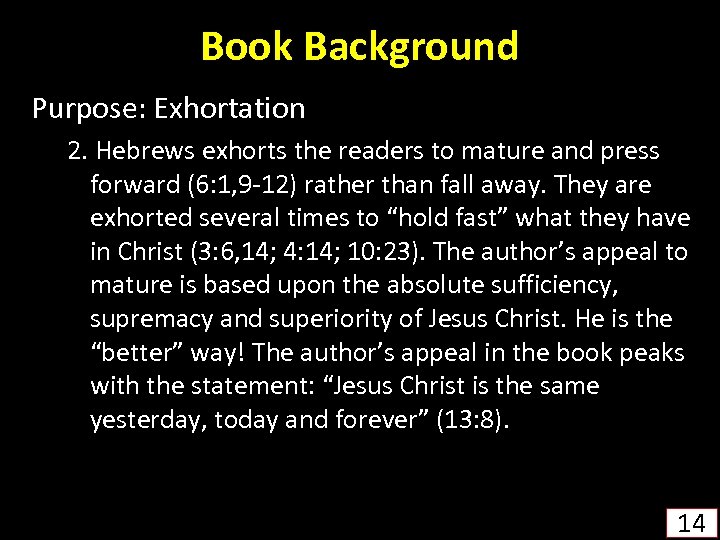 Book Background

Purpose: Exhortation

2. Hebrews exhorts the readers to mature and press forward (6:1,9-12) rather than fall away. They are exhorted several times to “hold fast” what they have in Christ (3:6,14; 4:14; 10:23). The author’s appeal to mature is based upon the absolute sufficiency, supremacy and superiority of Jesus Christ. He is the “better” way! The author’s appeal in the book peaks with the statement: “Jesus Christ is the same yesterday, today and forever” (13:8).

14